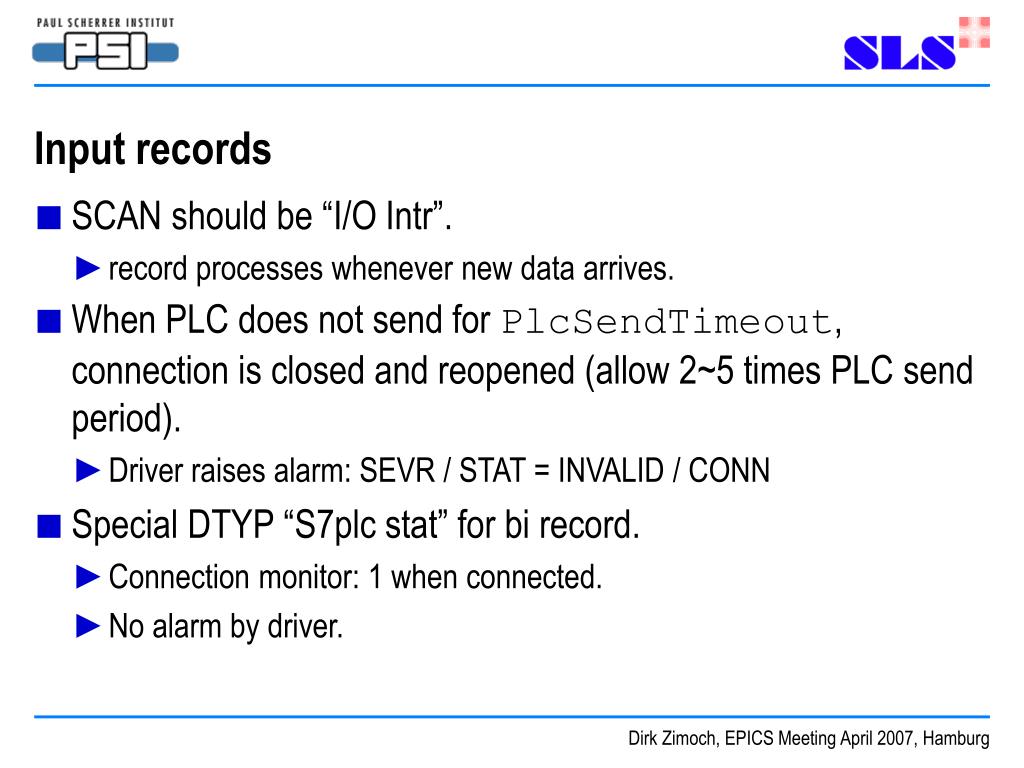 PAUL SCHERRER INSTITUT
PSI

SLS

Input records

■ SCAN should be “I/O Intr”.

► record processes whenever new data arrives.

■ When PLC does not send for PlcSendTimeout, connection is closed and reopened (allow 2~5 times PLC send period).

► Driver raises alarm: SEVR / STAT = INVALID / CONN

■ Special DTYP “S7plc stat” for bi record.

► Connection monitor: 1 when connected.

► No alarm by driver.

Dirk Zimoch, EPICS Meeting April 2007, Hamburg